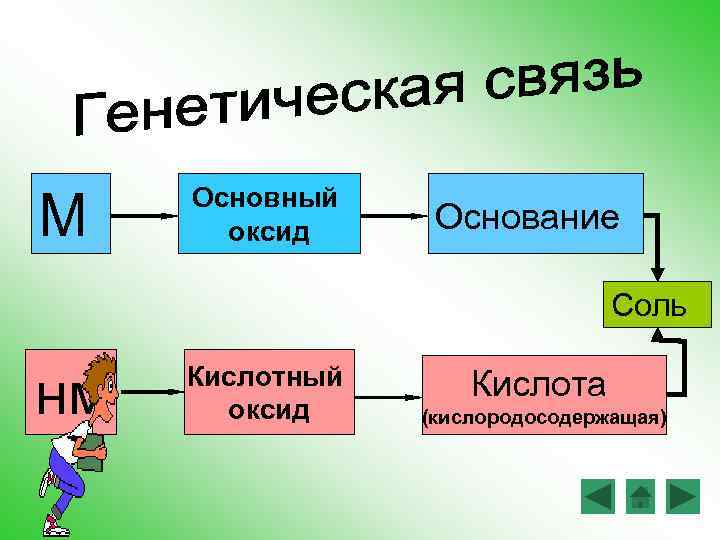 Генетическая связь

М

Основный оксид

Основание

Соль

НМ

Кислотный оксид

Кислота (кислородосодержащая)